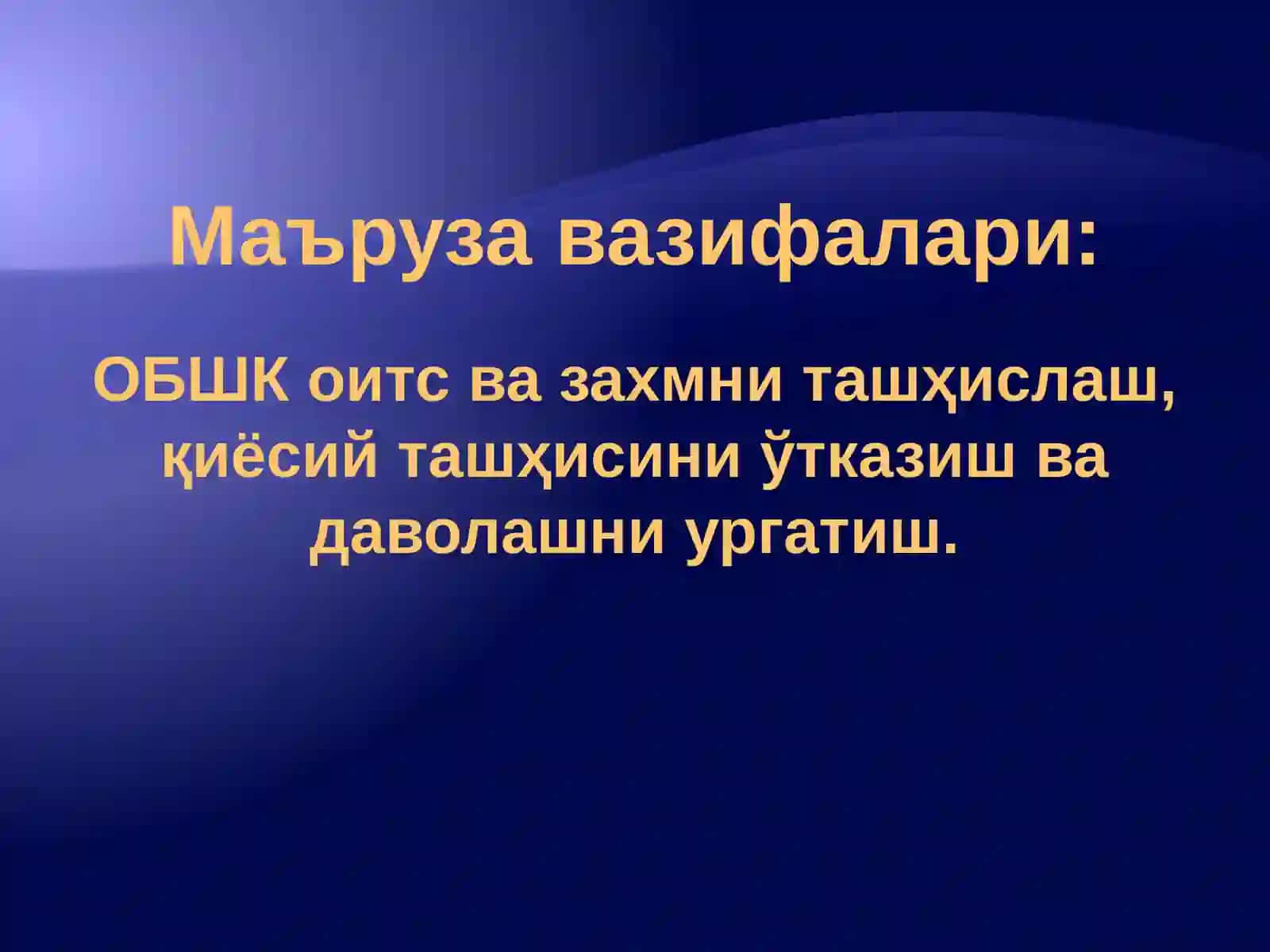 Маъруза вазифалари:

ОБШК оитс ва захмни ташҳислаш, қиёсий ташҳисини ўтказиш ва даволашни ургатиш.